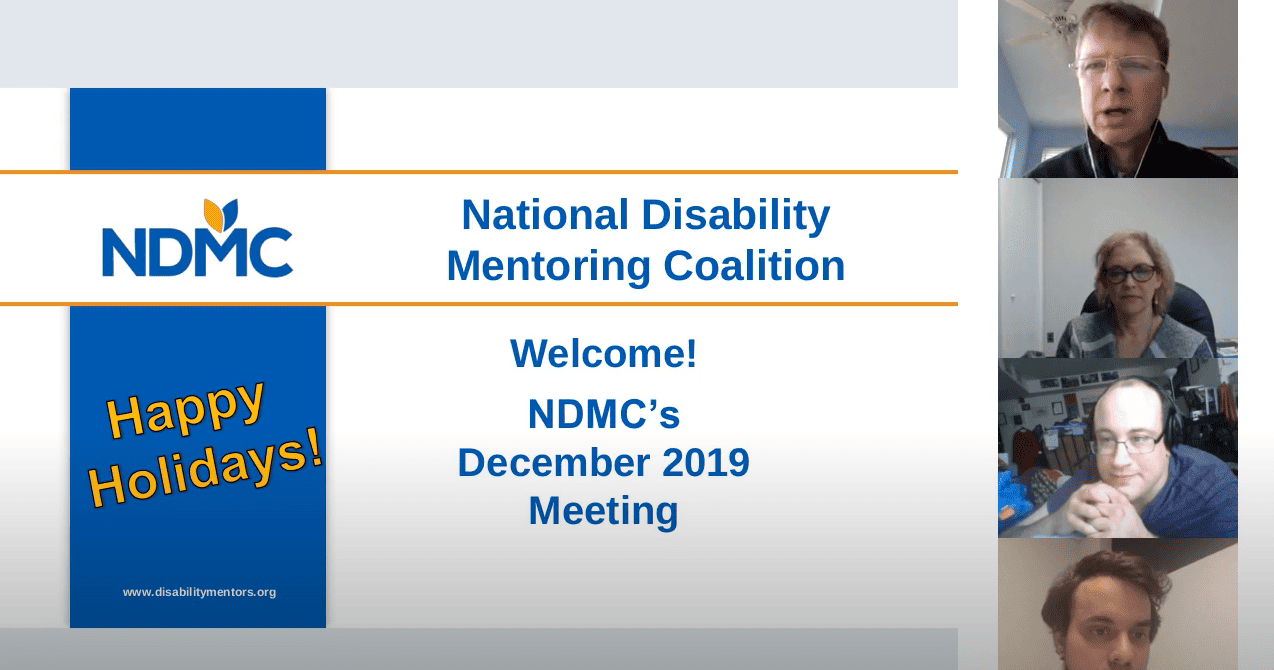 NDMC

National Disability Mentoring Coalition

Happy Holidays!

Welcome!

NDMC's December 2019 Meeting

www.disabilitymentors.org